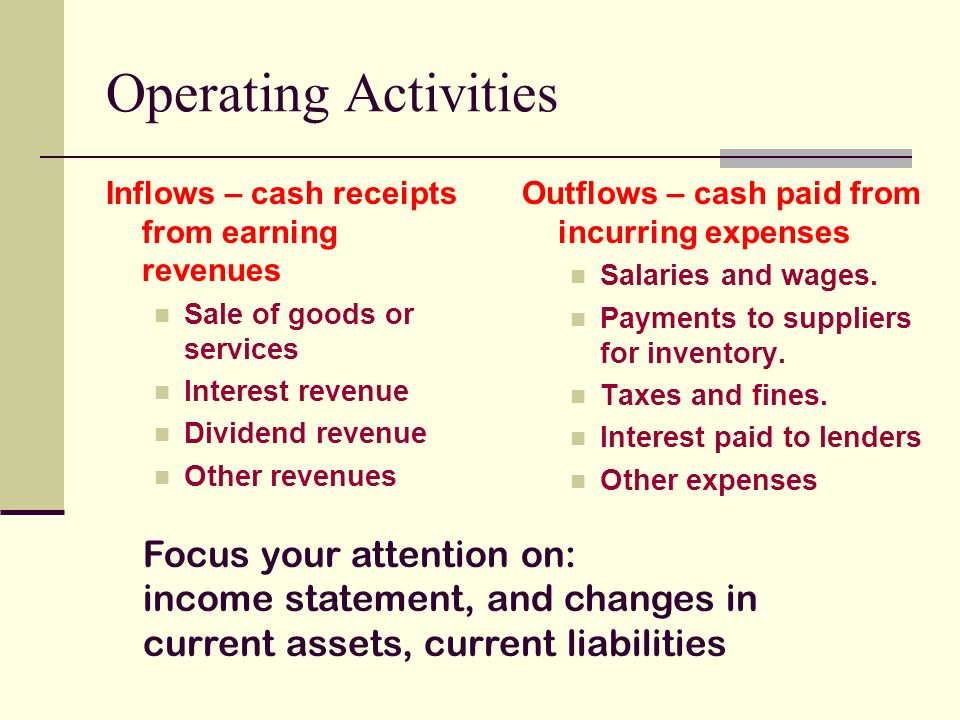 Operating Activities

Inflows – cash receipts from earning revenues

- Sale of goods or services
- Interest revenue
- Dividend revenue
- Other revenues

Outflows – cash paid from incurring expenses

- Salaries and wages.
- Payments to suppliers for inventory.
- Taxes and fines.
- Interest paid to lenders
- Other expenses

Focus your attention on:
income statement, and changes in current assets, current liabilities